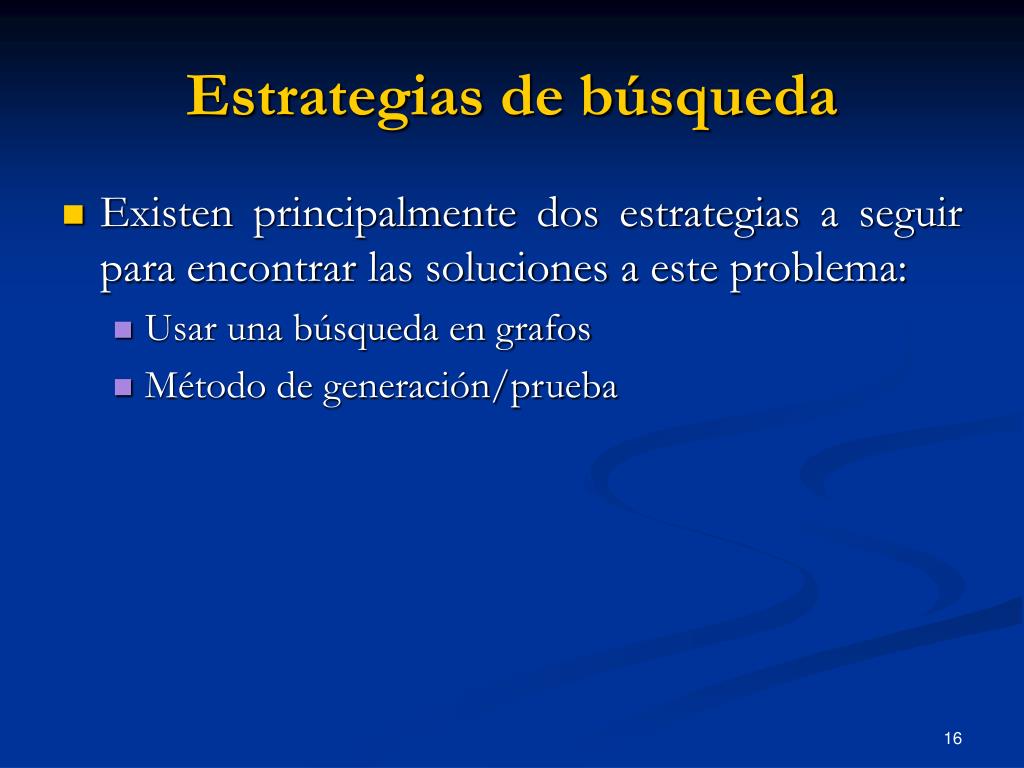 Estrategias de búsqueda

Existen principalmente dos estrategias a seguir para encontrar las soluciones a este problema:

Usar una búsqueda en grafos

Método de generación/prueba

16